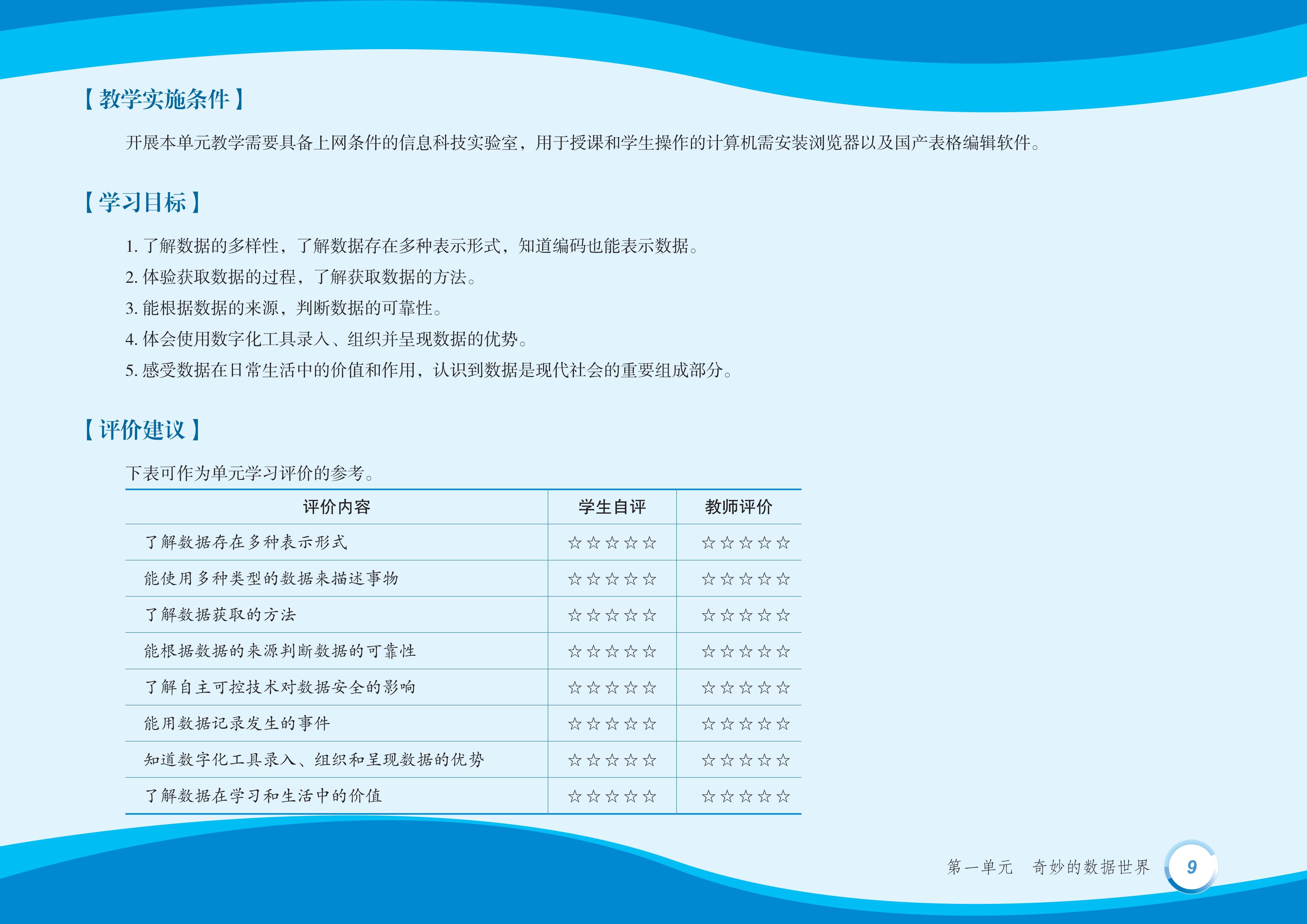 【教学实施条件】

开展本单元教学需要具备上网条件的信息科技实验室，用于授课和学生操作的计算机需安装浏览器以及国产表格编辑软件。

【学习目标】

1. 了解数据的多样性，了解数据存在多种表示形式，知道编码也能表示数据。
2. 体验获取数据的过程，了解获取数据的方法。
3. 能根据数据的来源，判断数据的可靠性。
4. 体会使用数字化工具录入、组织并呈现数据的优势。
5. 感受数据在日常生活中的价值和作用，认识到数据是现代社会的重要组成部分。

【评价建议】

下表可作为单元学习评价的参考。

| 评价内容 | 学生自评 | 教师评价 |
|---|---|---|
| 了解数据存在多种表示形式 | ☆☆☆☆☆ | ☆☆☆☆☆ |
| 能使用多种类型的数据来描述事物 | ☆☆☆☆☆ | ☆☆☆☆☆ |
| 了解数据获取的方法 | ☆☆☆☆☆ | ☆☆☆☆☆ |
| 能根据数据的来源判断数据的可靠性 | ☆☆☆☆☆ | ☆☆☆☆☆ |
| 了解自主可控技术对数据安全的影响 | ☆☆☆☆☆ | ☆☆☆☆☆ |
| 能用数据记录发生的事件 | ☆☆☆☆☆ | ☆☆☆☆☆ |
| 知道数字化工具录入、组织和呈现数据的优势 | ☆☆☆☆☆ | ☆☆☆☆☆ |
| 了解数据在学习和生活中的价值 | ☆☆☆☆☆ | ☆☆☆☆☆ |

第一单元　奇妙的数据世界　9